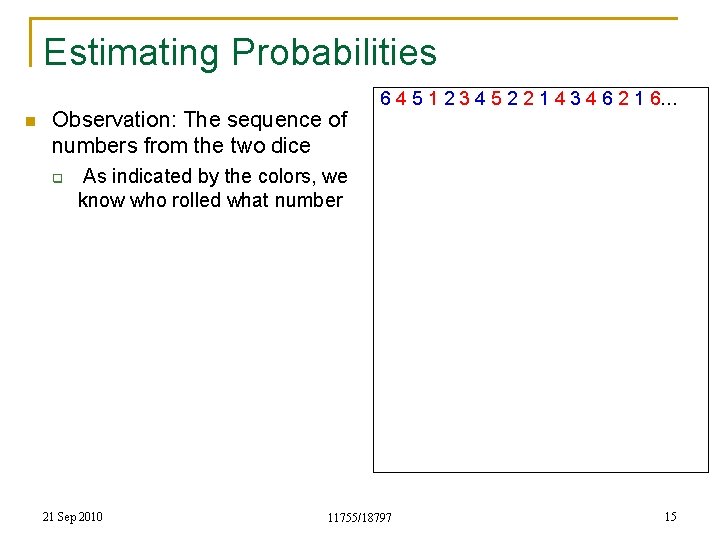 Estimating Probabilities

Observation: The sequence of numbers from the two dice

As indicated by the colors, we know who rolled what number

6 4 5 1 2 3 4 5 2 2 1 4 3 4 6 2 1 6...

21 Sep 2010

11755/18797

15